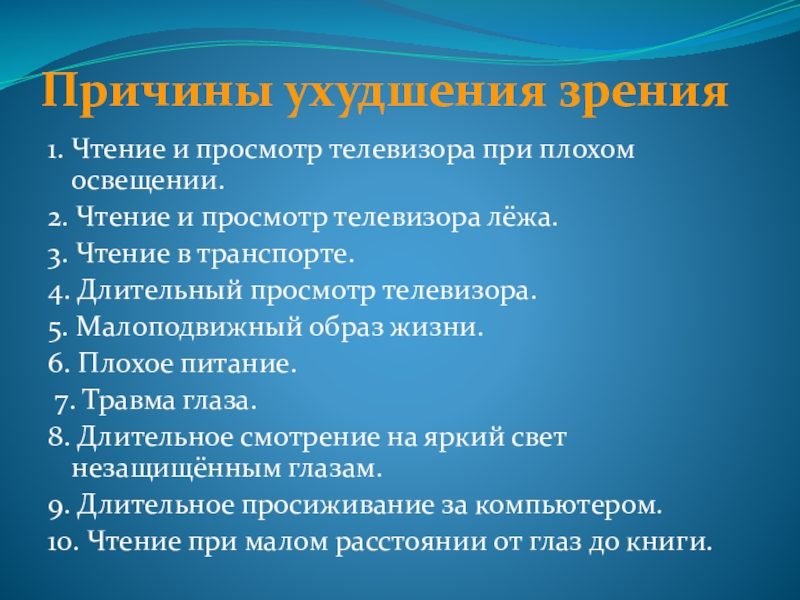 Причины ухудшения зрения

1. Чтение и просмотр телевизора при плохом освещении.

2. Чтение и просмотр телевизора лёжа.

3. Чтение в транспорте.

4. Длительный просмотр телевизора.

5. Малоподвижный образ жизни.

6. Плохое питание.

7. Травма глаза.

8. Длительное смотрение на яркий свет незащищённым глазам.

9. Длительное просиживание за компьютером.

10. Чтение при малом расстоянии от глаз до книги.